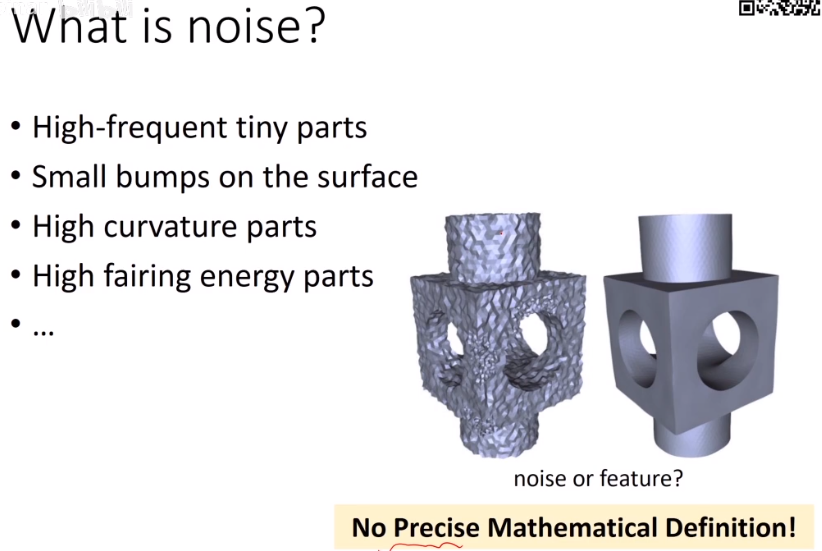 What is noise?

• High-frequent tiny parts
• Small bumps on the surface
• High curvature parts
• High fairing energy parts
• …

noise or feature?

No Precise Mathematical Definition!